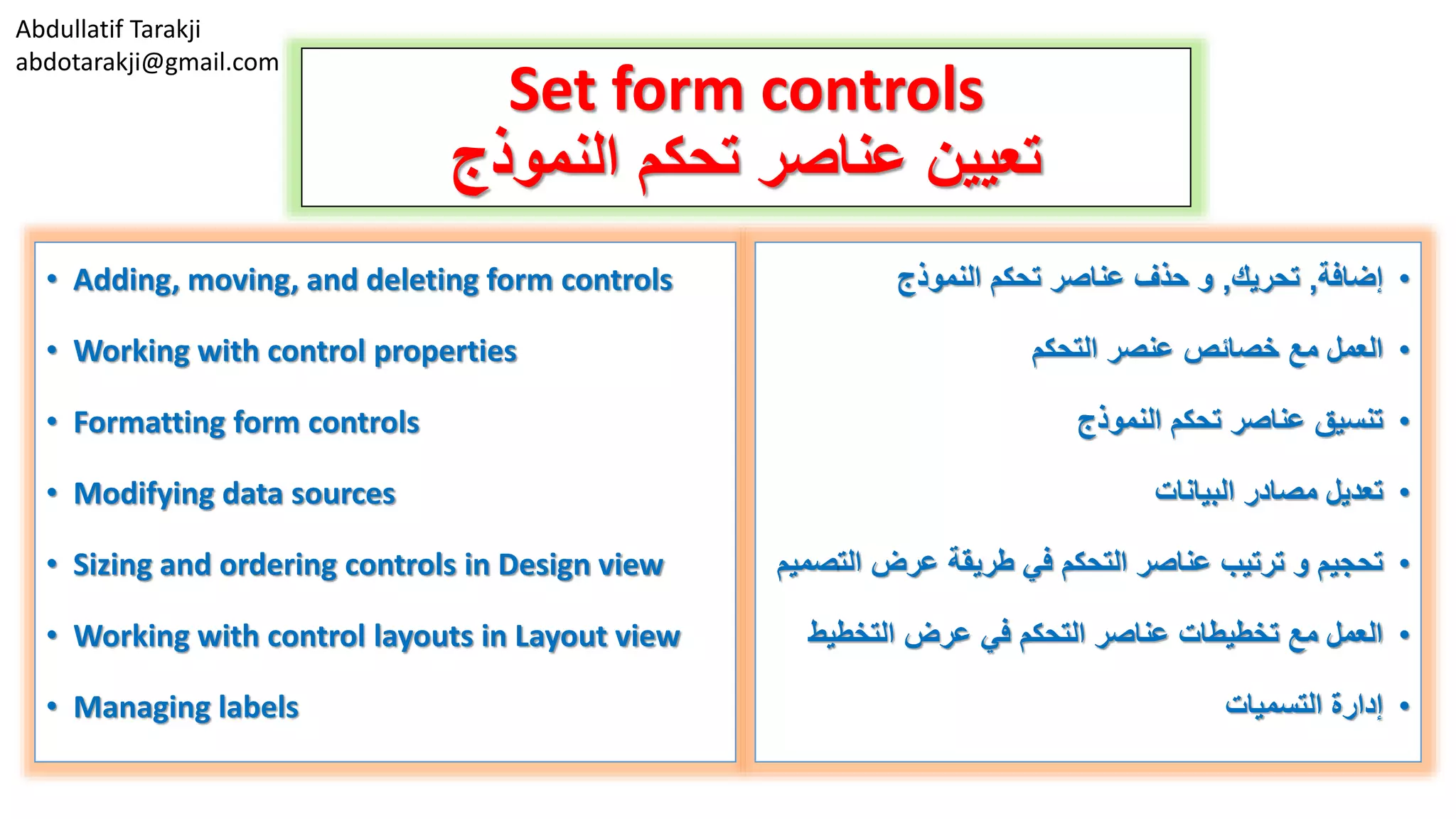 Abdullatif Tarakji
abdotarakji@gmail.com

Set form controls
تعيين عناصر تحكم النموذج

• Adding, moving, and deleting form controls
• Working with control properties
• Formatting form controls
• Modifying data sources
• Sizing and ordering controls in Design view
• Working with control layouts in Layout view
• Managing labels

• إضافة, تحريك, و حذف عناصر تحكم النموذج
• العمل مع خصائص عنصر التحكم
• تنسيق عناصر تحكم النموذج
• تعديل مصادر البيانات
• تحجيم و ترتيب عناصر التحكم في طريقة عرض التصميم
• العمل مع تخطيطات عناصر التحكم في عرض التخطيط
• إدارة التسميات